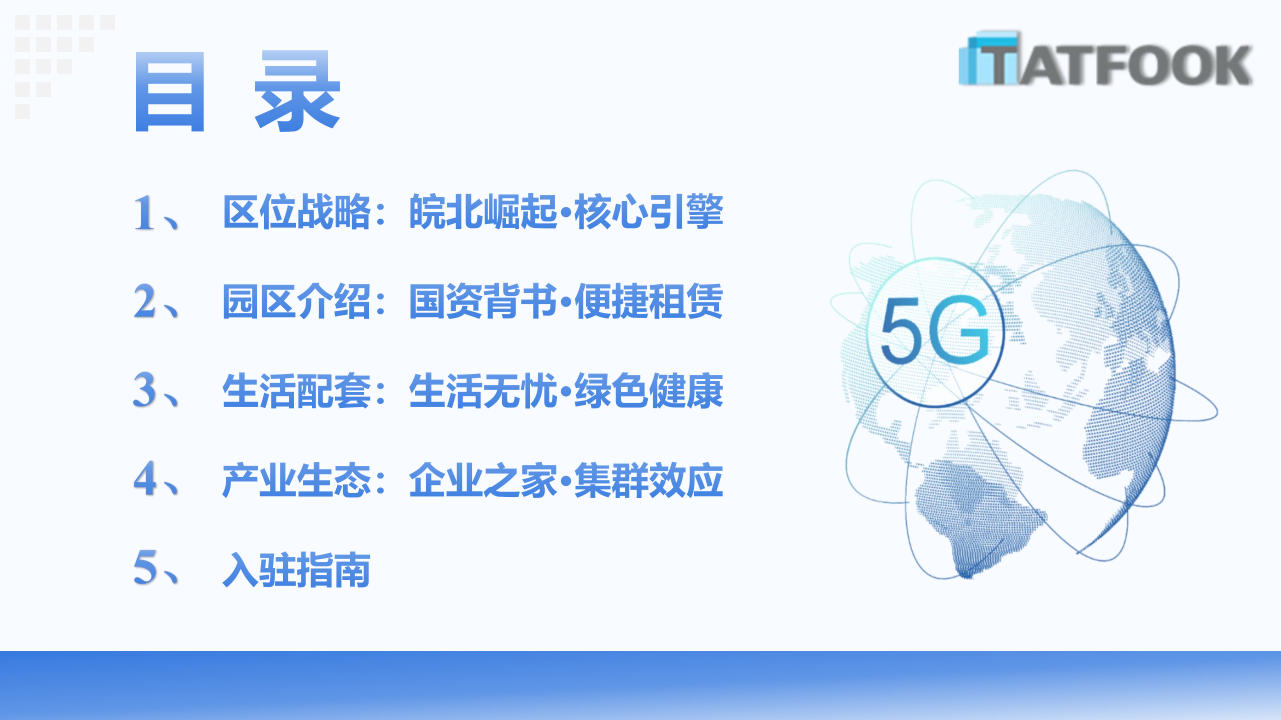 目 录

TATFOOK

1、 区位战略：皖北崛起•核心引擎

2、 园区介绍：国资背书•便捷租赁

3、 生活配套：生活无忧•绿色健康

4、 产业生态：企业之家•集群效应

5、 入驻指南

5G